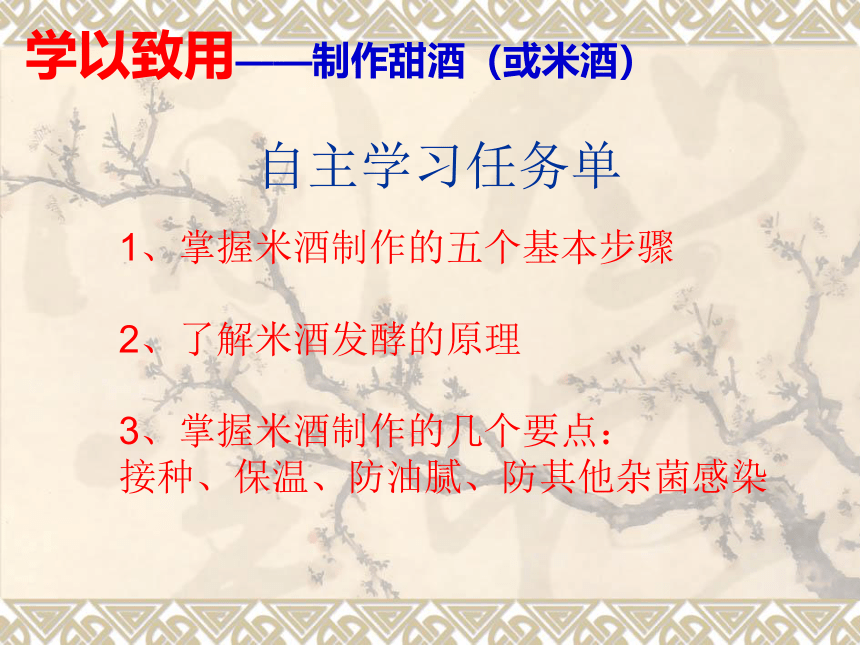 学以致用——制作甜酒（或米酒）

自主学习任务单

1、掌握米酒制作的五个基本步骤

2、了解米酒发酵的原理

3、掌握米酒制作的几个要点：
接种、保温、防油腻、防其他杂菌感染